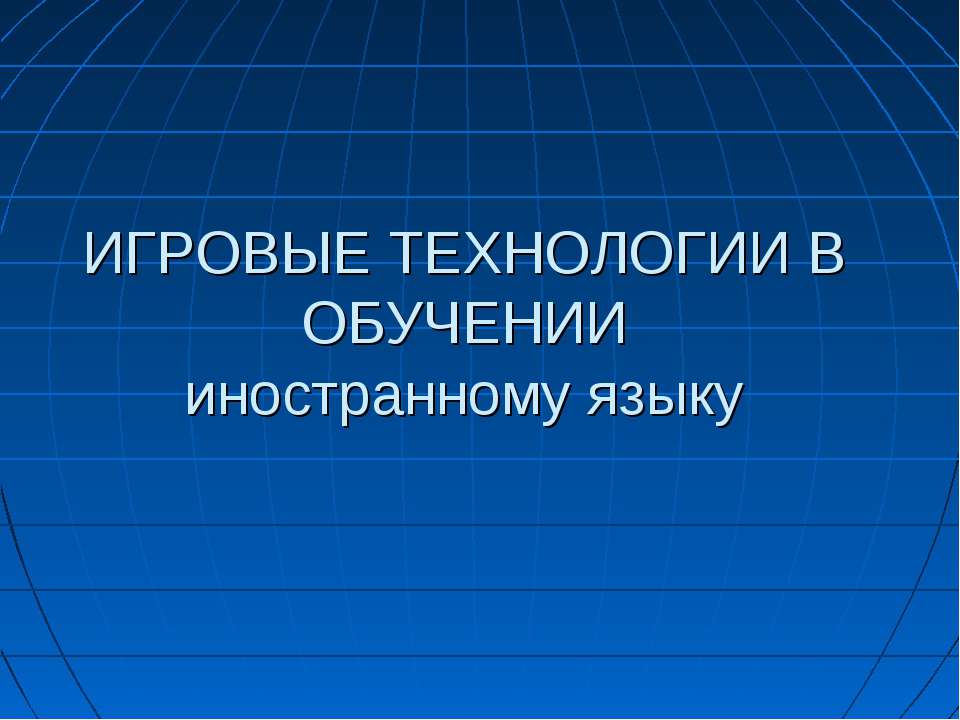 ИГРОВЫЕ ТЕХНОЛОГИИ В ОБУЧЕНИИ иностранному языку